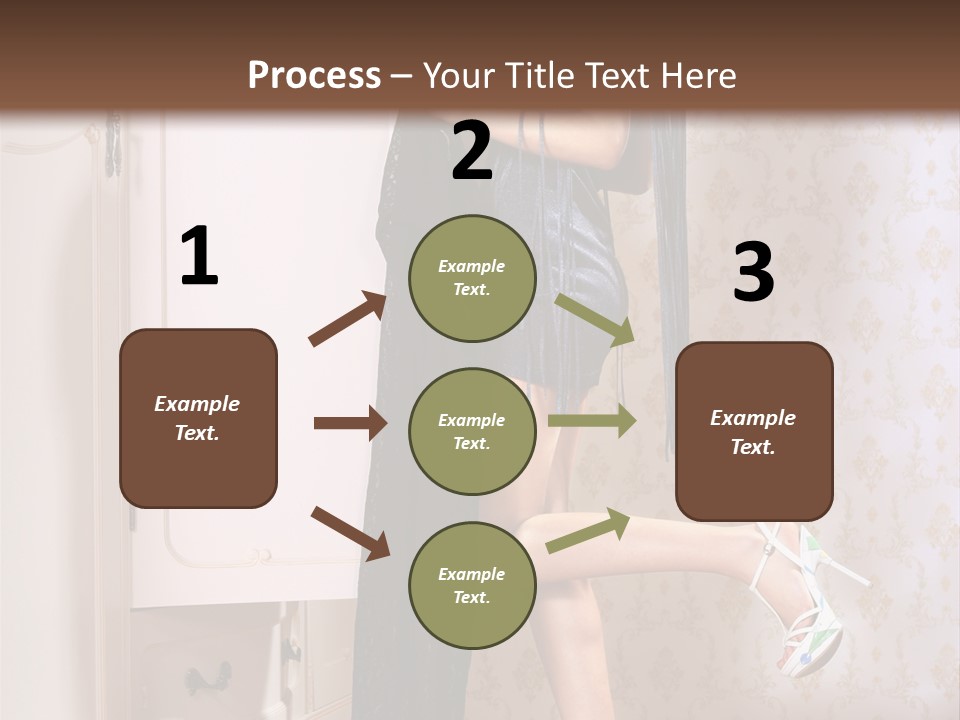 Process – Your Title Text Here

1

Example Text.

2

Example Text.

Example Text.

Example Text.

3

Example Text.